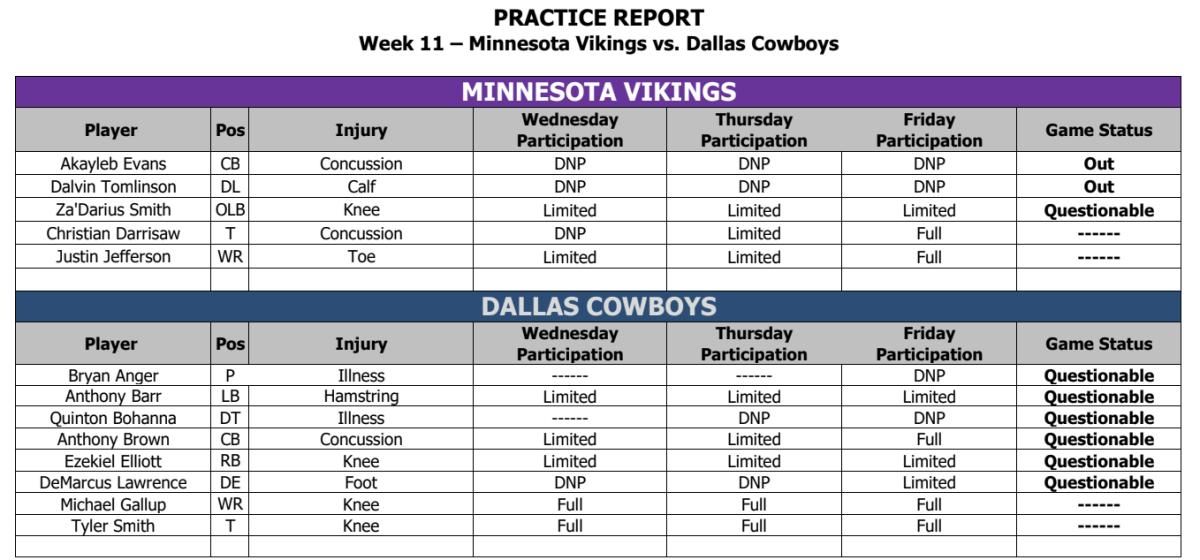 PRACTICE REPORT
Week 11 – Minnesota Vikings vs. Dallas Cowboys

MINNESOTA VIKINGS

| Player | Pos | Injury | Wednesday Participation | Thursday Participation | Friday Participation | Game Status |
|---|---|---|---|---|---|---|
| Akayleb Evans | CB | Concussion | DNP | DNP | DNP | Out |
| Dalvin Tomlinson | DL | Calf | DNP | DNP | DNP | Out |
| Za'Darius Smith | OLB | Knee | Limited | Limited | Limited | Questionable |
| Christian Darrisaw | T | Concussion | DNP | Limited | Full | ------ |
| Justin Jefferson | WR | Toe | Limited | Limited | Full | ------ |
| | | | | | | |

DALLAS COWBOYS

| Player | Pos | Injury | Wednesday Participation | Thursday Participation | Friday Participation | Game Status |
|---|---|---|---|---|---|---|
| Bryan Anger | P | Illness | ------ | ------ | DNP | Questionable |
| Anthony Barr | LB | Hamstring | Limited | Limited | Limited | Questionable |
| Quinton Bohanna | DT | Illness | ------ | DNP | DNP | Questionable |
| Anthony Brown | CB | Concussion | Limited | Limited | Full | Questionable |
| Ezekiel Elliott | RB | Knee | Limited | Limited | Limited | Questionable |
| DeMarcus Lawrence | DE | Foot | DNP | DNP | Limited | Questionable |
| Michael Gallup | WR | Knee | Full | Full | Full | ------ |
| Tyler Smith | T | Knee | Full | Full | Full | ------ |
| | | | | | | |